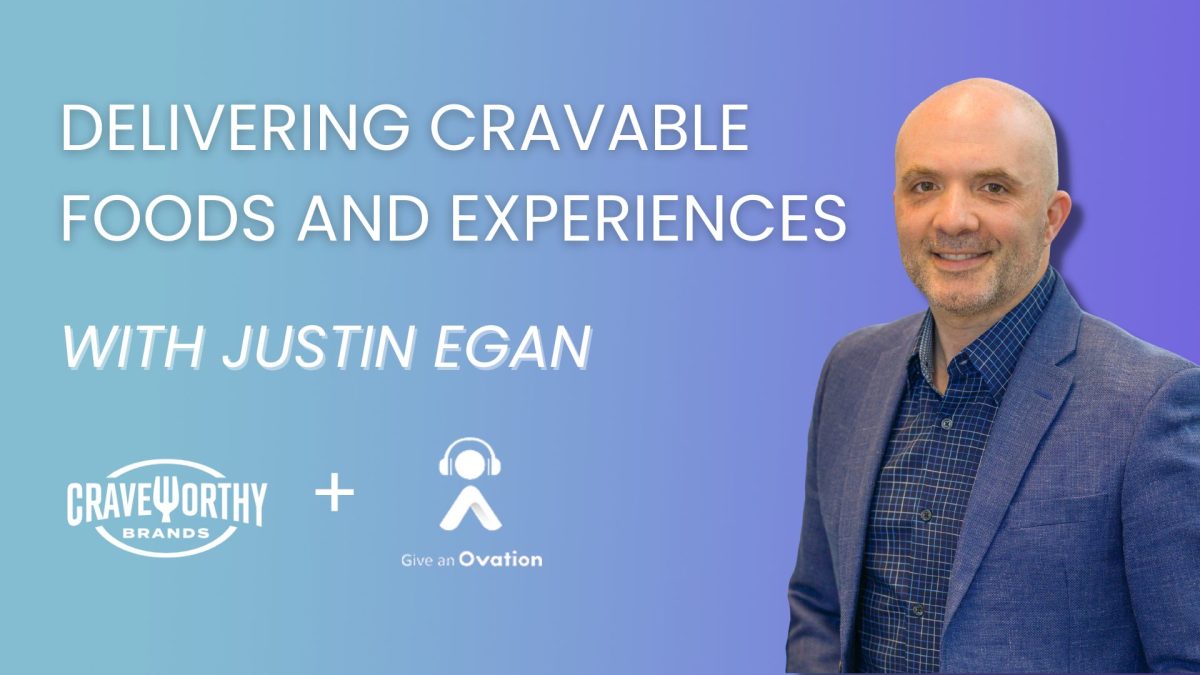 DELIVERING CRAVABLE FOODS AND EXPERIENCES

WITH JUSTIN EGAN

CRAVEWORTHY BRANDS

+

Give an Ovation